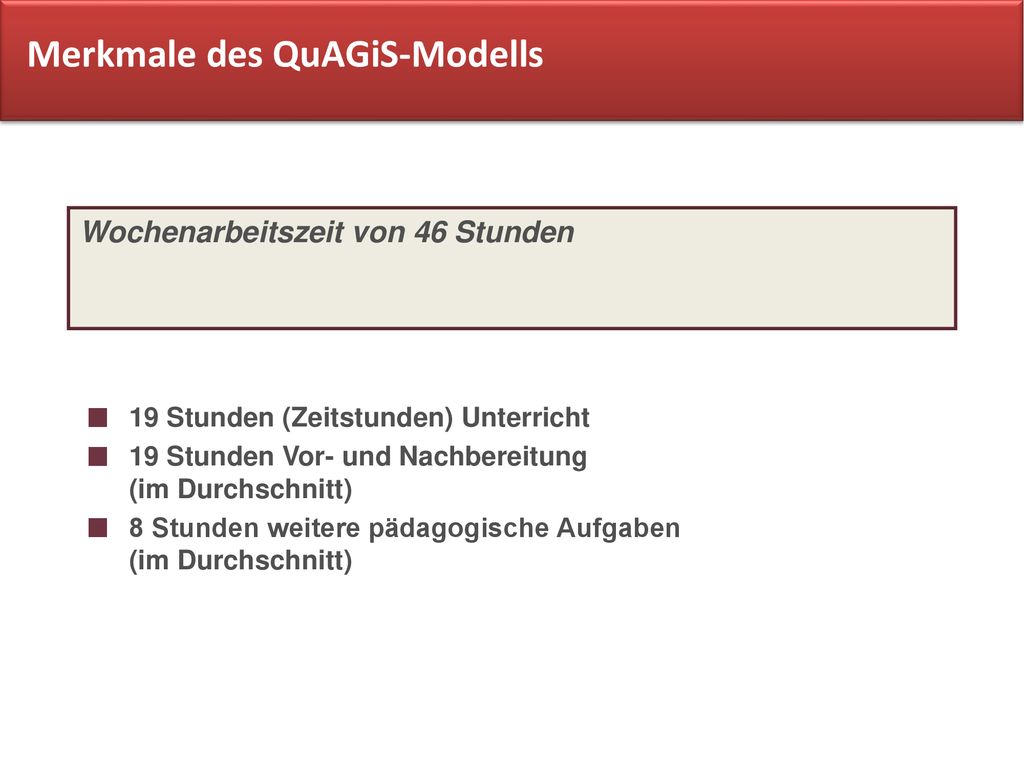 Merkmale des QuAGiS-Modells

Wochenarbeitszeit von 46 Stunden

19 Stunden (Zeitstunden) Unterricht

19 Stunden Vor- und Nachbereitung (im Durchschnitt)

8 Stunden weitere pädagogische Aufgaben (im Durchschnitt)